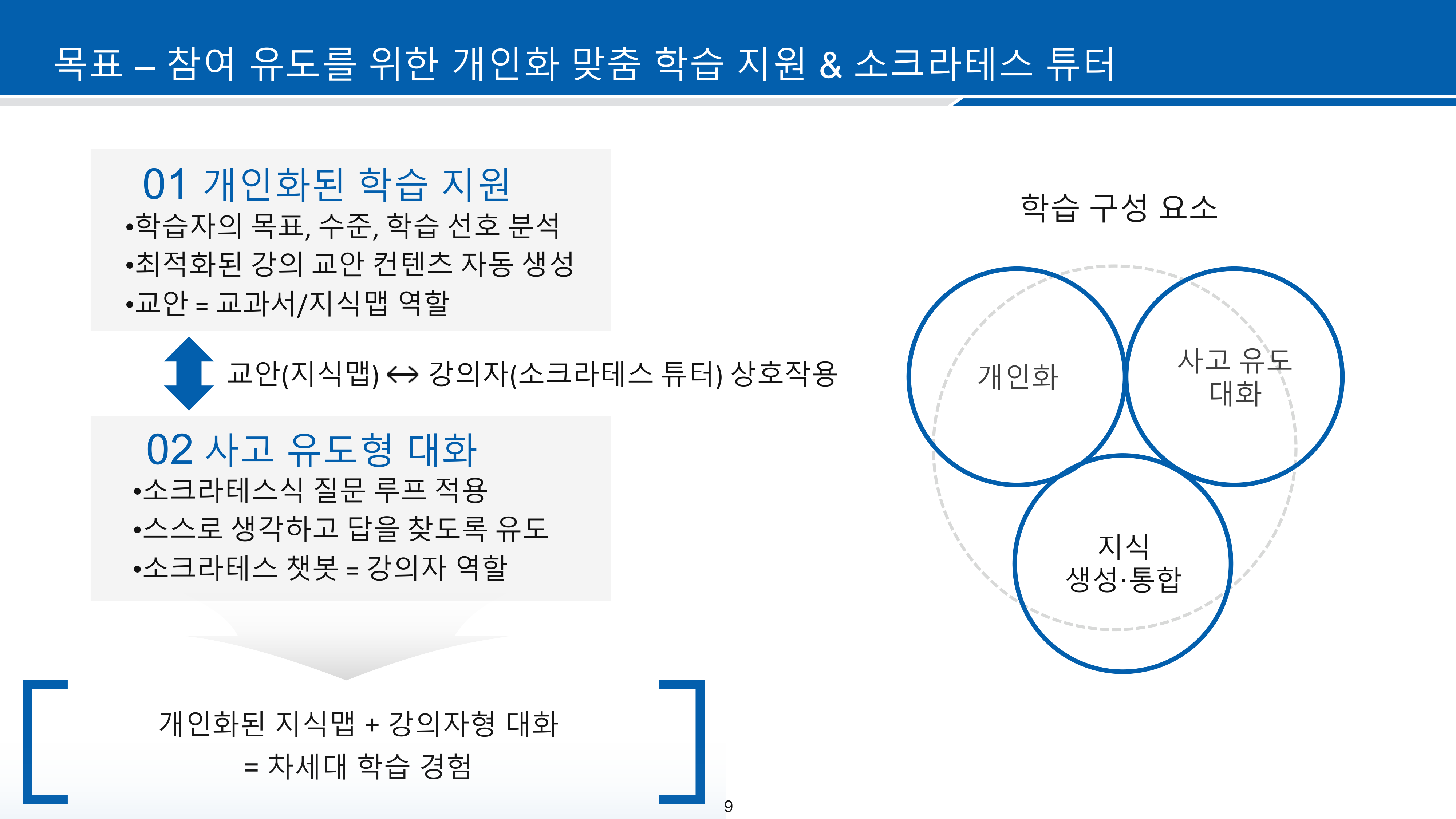 목표 – 참여 유도를 위한 개인화 맞춤 학습 지원 & 소크라테스 튜터

01 개인화된 학습 지원
•학습자의 목표, 수준, 학습 선호 분석
•최적화된 강의 교안 컨텐츠 자동 생성
•교안 = 교과서/지식맵 역할

교안(지식맵) ↔ 강의자(소크라테스 튜터) 상호작용

02 사고 유도형 대화
•소크라테스식 질문 루프 적용
•스스로 생각하고 답을 찾도록 유도
•소크라테스 챗봇 = 강의자 역할

개인화된 지식맵 + 강의자형 대화
= 차세대 학습 경험

학습 구성 요소

개인화

사고 유도 대화

지식 생성·통합

9